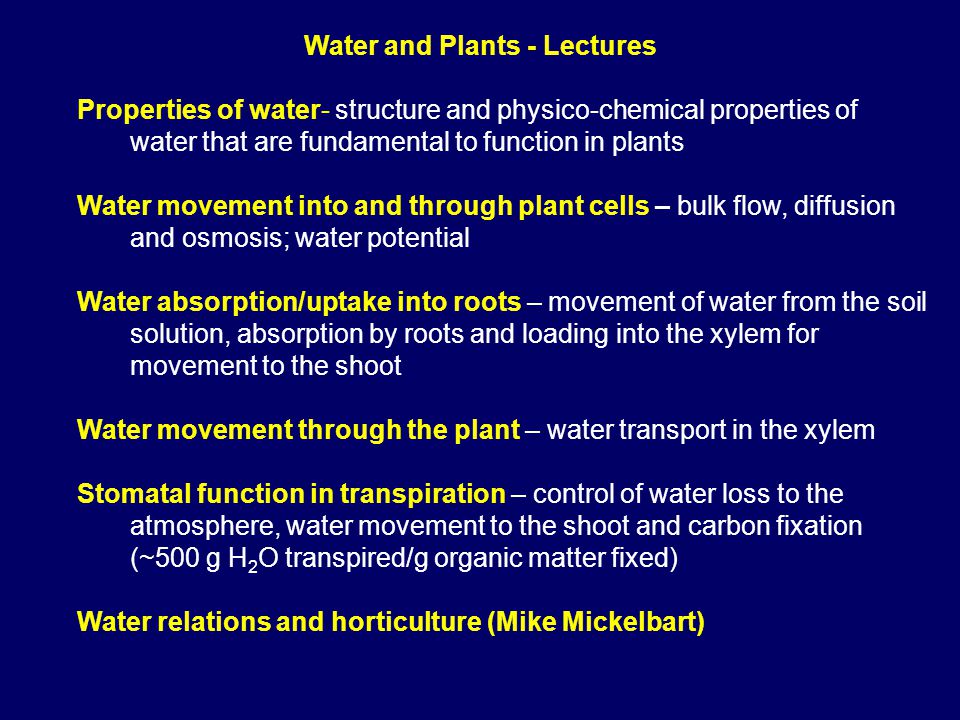 Water and Plants - Lectures

Properties of water- structure and physico-chemical properties of water that are fundamental to function in plants

Water movement into and through plant cells – bulk flow, diffusion and osmosis; water potential

Water absorption/uptake into roots – movement of water from the soil solution, absorption by roots and loading into the xylem for movement to the shoot

Water movement through the plant – water transport in the xylem

Stomatal function in transpiration – control of water loss to the atmosphere, water movement to the shoot and carbon fixation (~500 g $H_2O$ transpired/g organic matter fixed)

Water relations and horticulture (Mike Mickelbart)